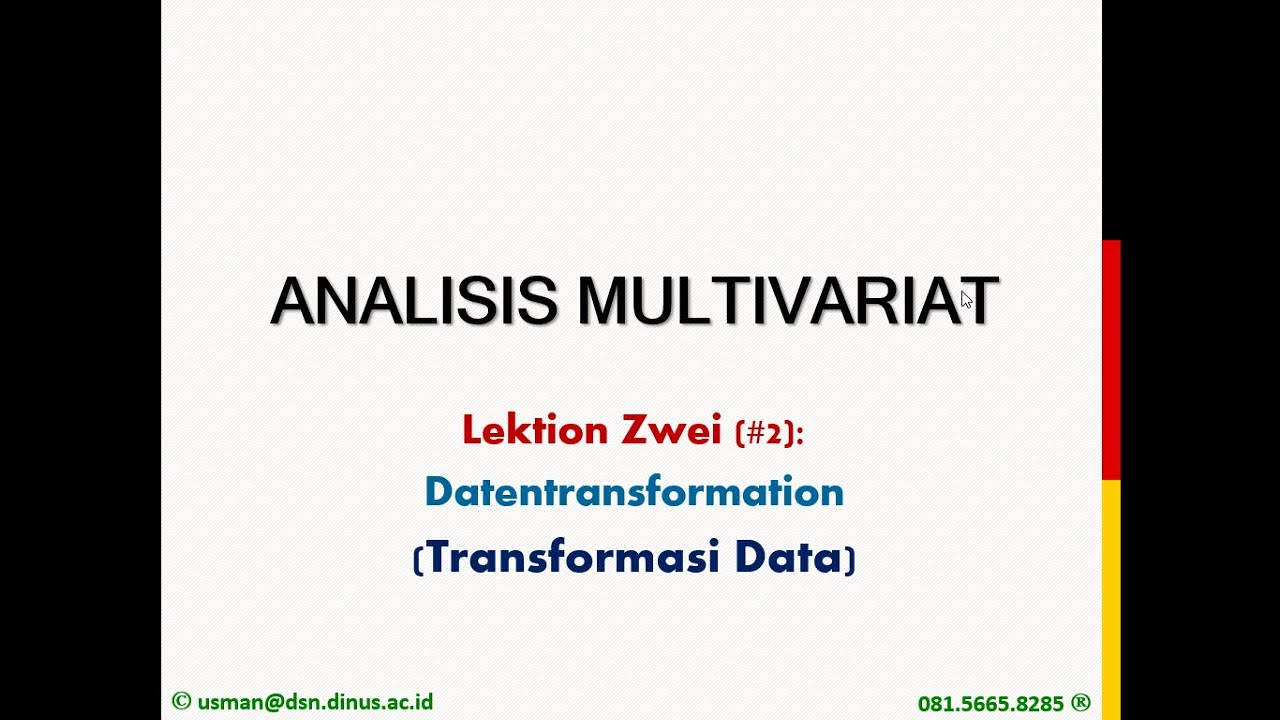 ANALISIS MULTIVARIAT

Lektion Zwei (#2):
Datentransformation
(Transformasi Data)

© usman@dsn.dinus.ac.id

081.5665.8285 ®